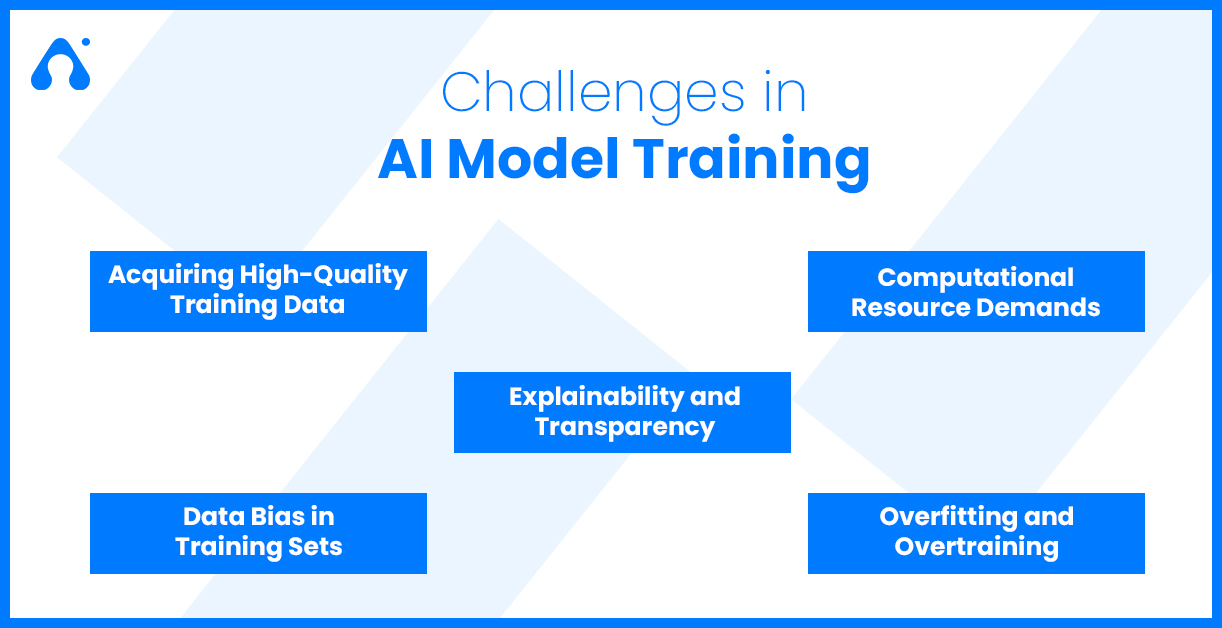 Challenges in
AI Model Training

Acquiring High-Quality Training Data

Computational Resource Demands

Explainability and Transparency

Data Bias in Training Sets

Overfitting and Overtraining